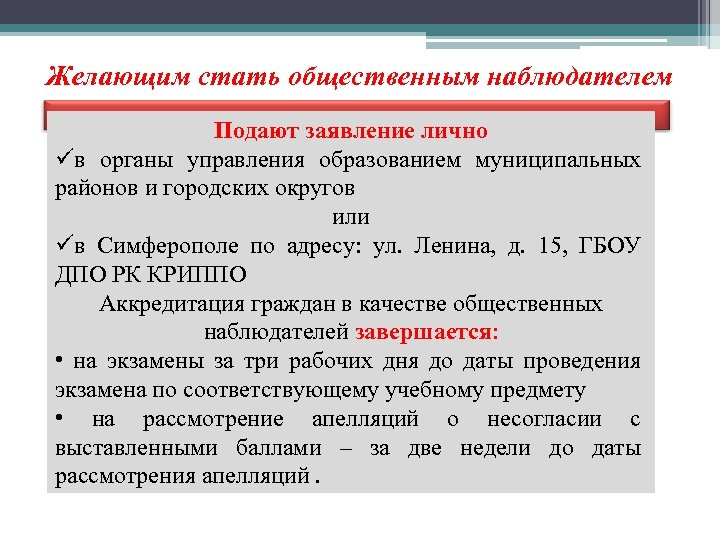 Желающим стать общественным наблюдателем

Подают заявление лично

✓в органы управления образованием муниципальных районов и городских округов

или

✓в Симферополе по адресу: ул. Ленина, д. 15, ГБОУ ДПО РК КРИППО

Аккредитация граждан в качестве общественных наблюдателей завершается:

• на экзамены за три рабочих дня до даты проведения экзамена по соответствующему учебному предмету

• на рассмотрение апелляций о несогласии с выставленными баллами – за две недели до даты рассмотрения апелляций .